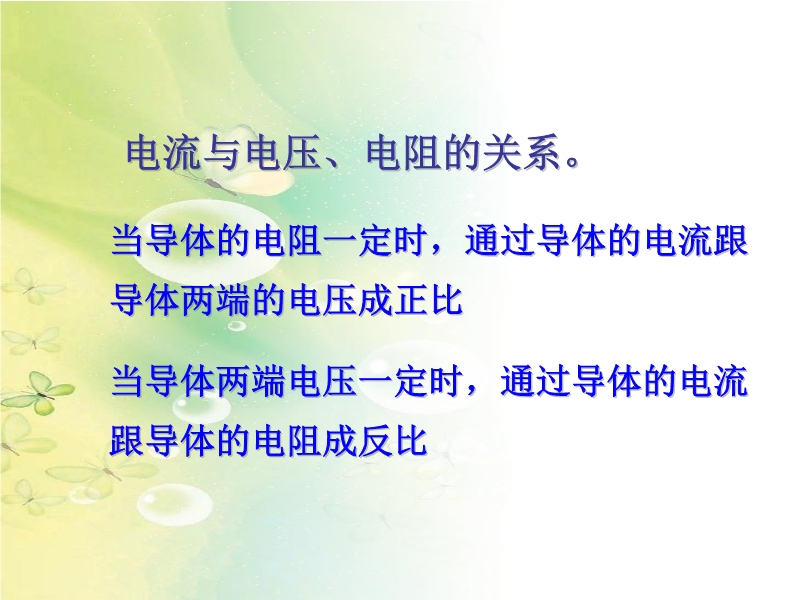 电流与电压、电阻的关系。

当导体的电阻一定时，通过导体的电流跟导体两端的电压成正比

当导体两端电压一定时，通过导体的电流跟导体的电阻成反比